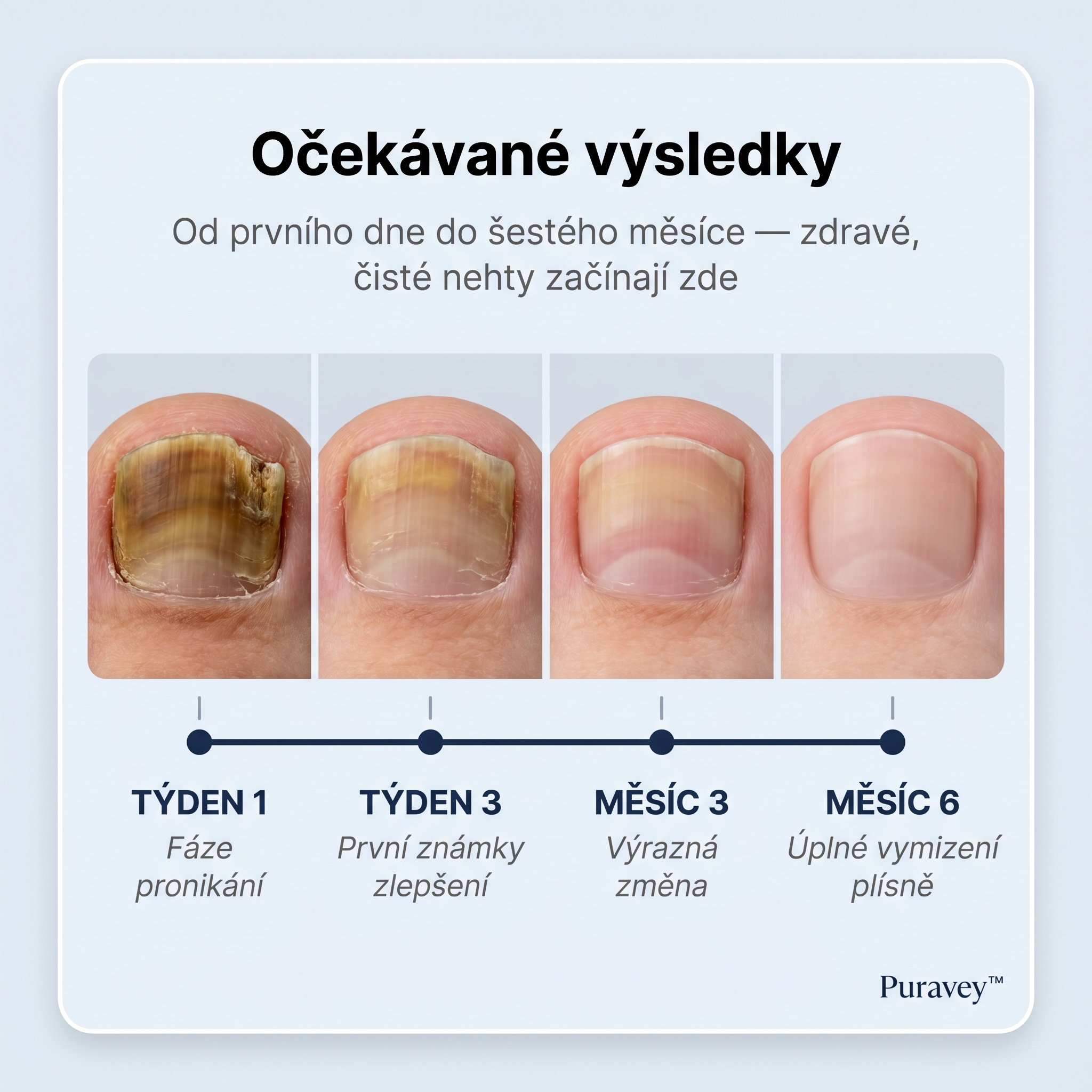 Očekávané výsledky

Od prvního dne do šestého měsíce — zdravé, čisté nehty začínají zde

TÝDEN 1
Fáze pronikání

TÝDEN 3
První známky zlepšení

MĚSÍC 3
Výrazná změna

MĚSÍC 6
Úplné vymizení plísně

Puravey™